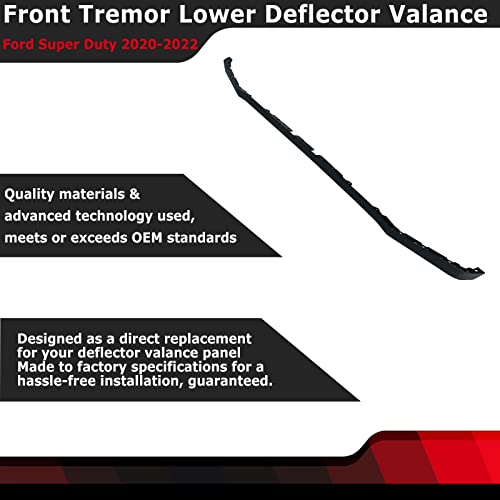 Front Tremor Lower Deflector Valance

Ford Super Duty 2020-2022

Quality materials & advanced technology used, meets or exceeds OEM standards

Designed as a direct replacement for your deflector valance panel
Made to factory specifications for a hassle-free installation, guaranteed.